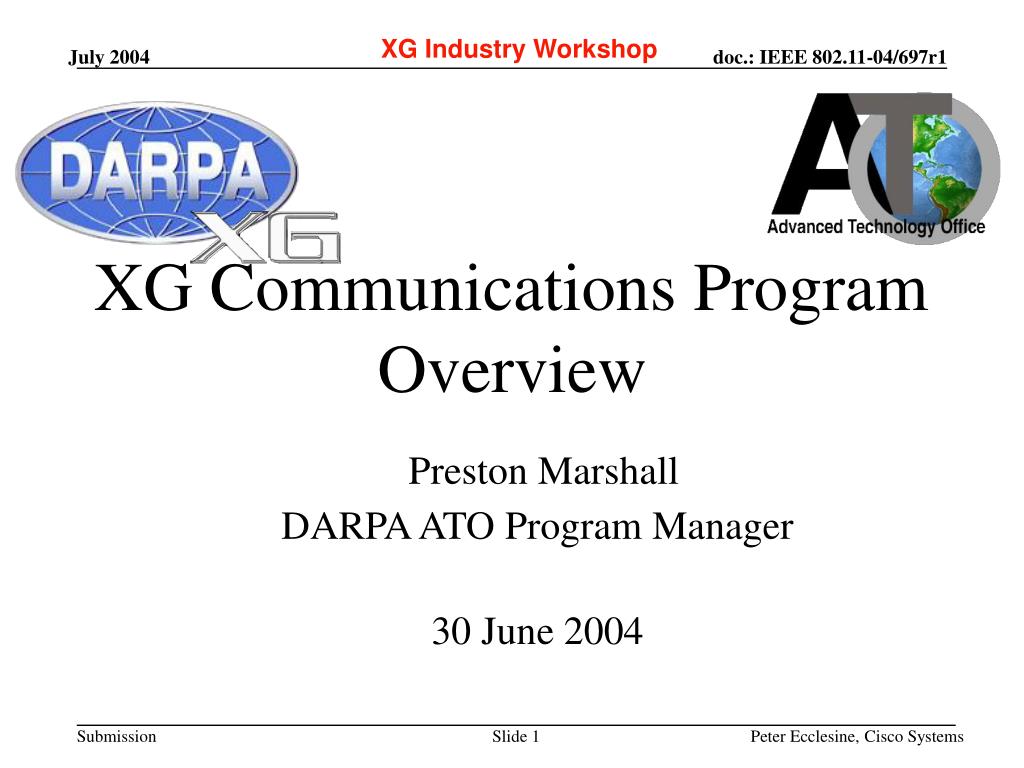 July 2004

XG Industry Workshop

doc.: IEEE 802.11-04/697r1

DARPA

XG

ATO

Advanced Technology Office

XG Communications Program Overview

Preston Marshall
DARPA ATO Program Manager

30 June 2004

Submission

Slide 1

Peter Ecclesine, Cisco Systems